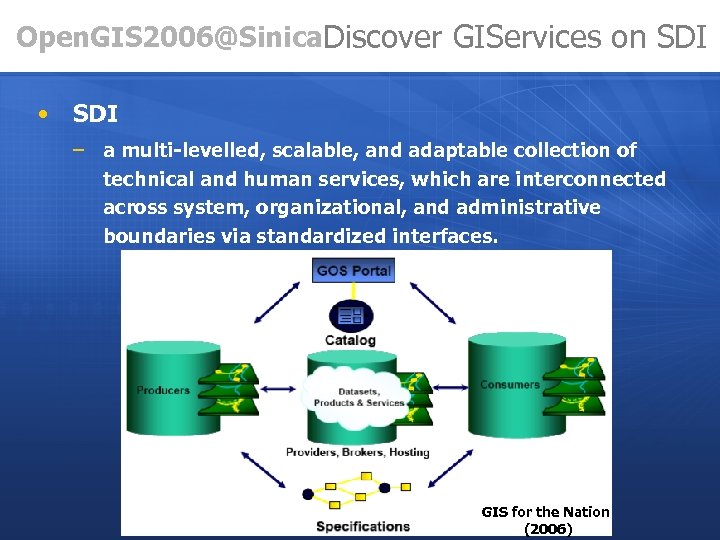 OpenGIS2006@SinicaDiscover GIServices on SDI

• SDI

– a multi-levelled, scalable, and adaptable collection of technical and human services, which are interconnected across system, organizational, and administrative boundaries via standardized interfaces.

GOS Portal

Catalog

Producers

Datasets, Products & Services

Consumers

Providers, Brokers, Hosting

Specifications

GIS for the Nation (2006)